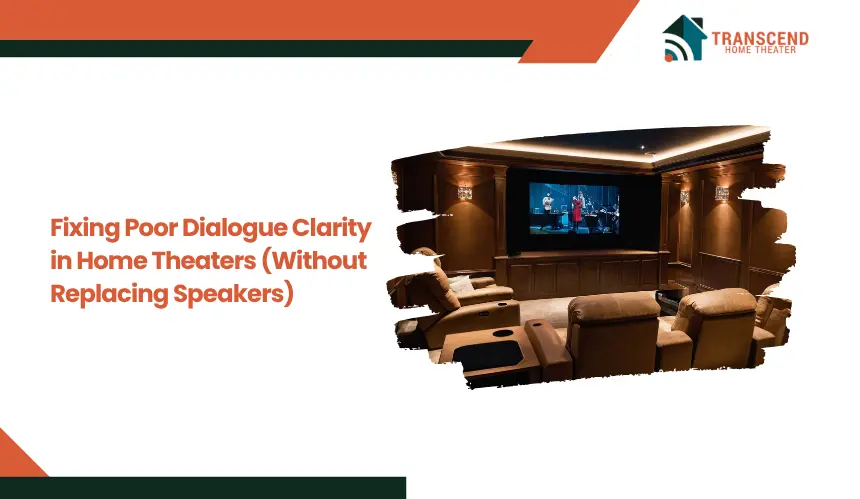 TRANSCEND
HOME THEATER

Fixing Poor Dialogue Clarity in Home Theaters (Without Replacing Speakers)